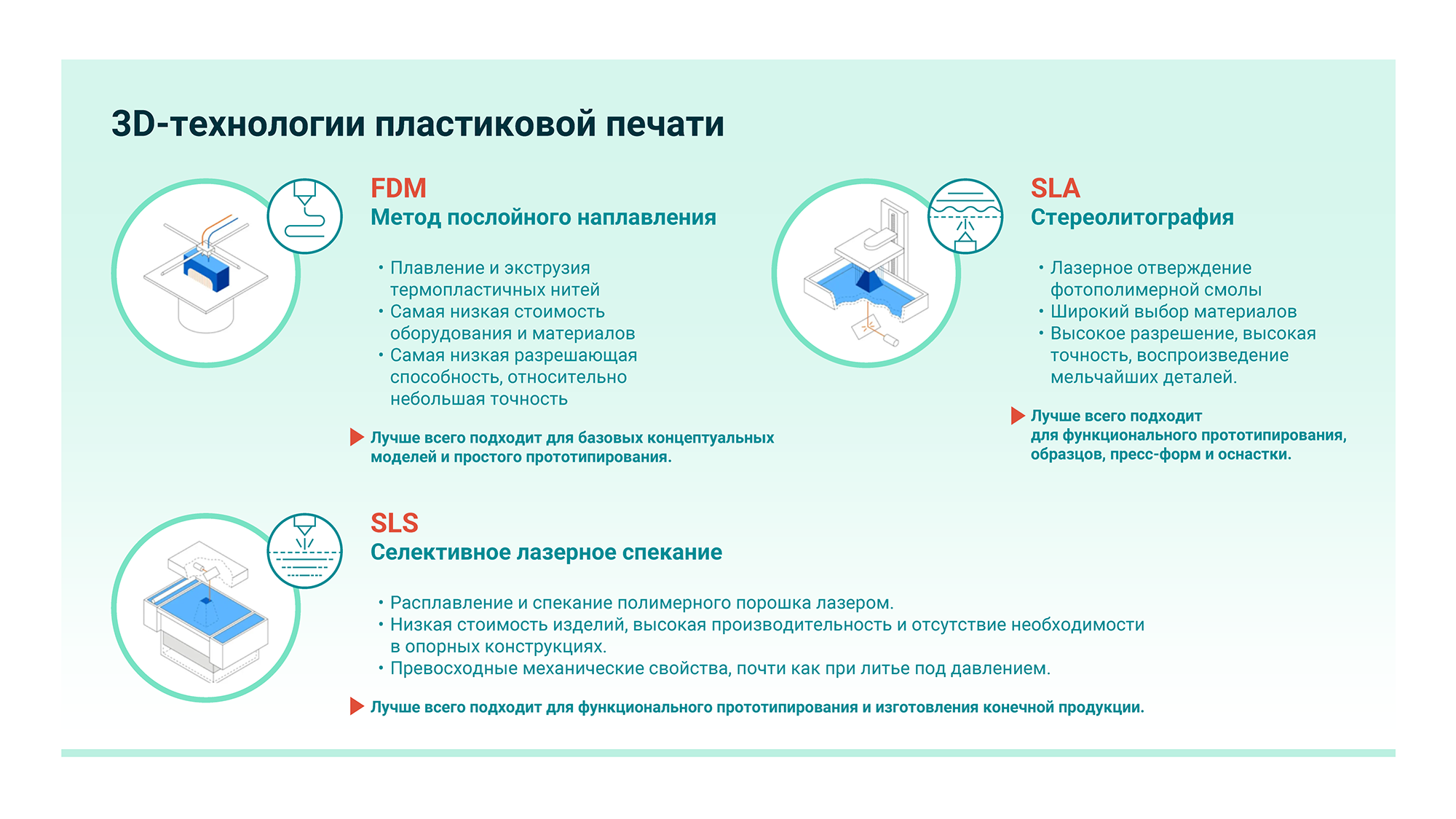 3D-технологии пластиковой печати

FDM
Метод послойного наплавления

• Плавление и экструзия термопластичных нитей
• Самая низкая стоимость оборудования и материалов
• Самая низкая разрешающая способность, относительно небольшая точность

Лучше всего подходит для базовых концептуальных моделей и простого прототипирования.

SLA
Стереолитография

• Лазерное отверждение фотополимерной смолы
• Широкий выбор материалов
• Высокое разрешение, высокая точность, воспроизведение мельчайших деталей.

Лучше всего подходит для функционального прототипирования, образцов, пресс-форм и оснастки.

SLS
Селективное лазерное спекание

• Расплавление и спекание полимерного порошка лазером.
• Низкая стоимость изделий, высокая производительность и отсутствие необходимости в опорных конструкциях.
• Превосходные механические свойства, почти как при литье под давлением.

Лучше всего подходит для функционального прототипирования и изготовления конечной продукции.